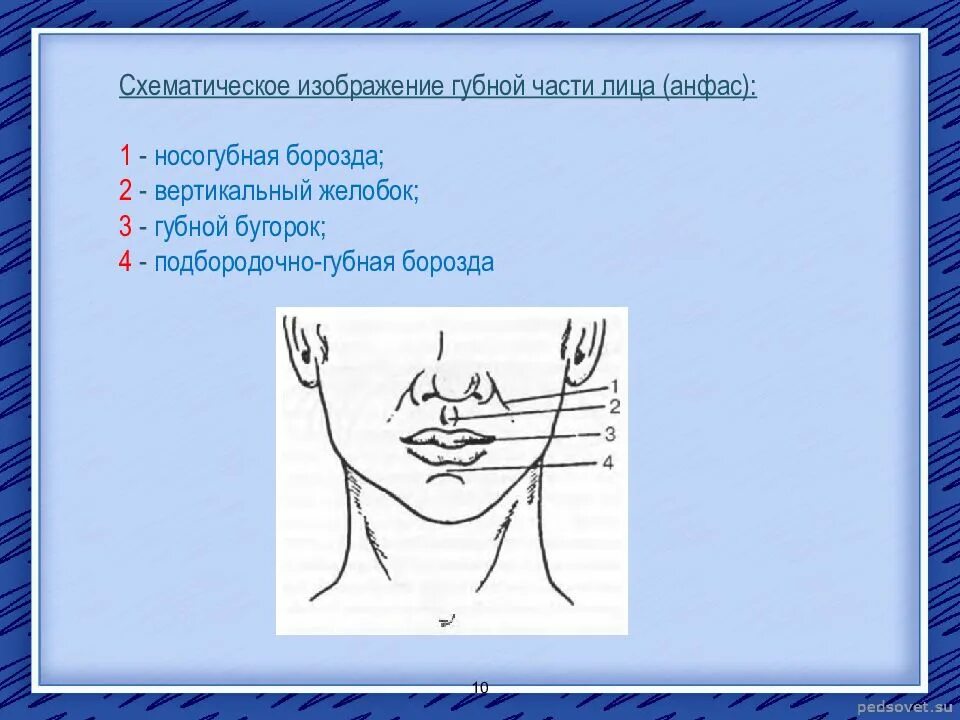 Схематическое изображение губной части лица (анфас):

1 - носогубная борозда;
2 - вертикальный желобок;
3 - губной бугорок;
4 - подбородочно-губная борозда

1
2
3
4

10

pedsovet.su